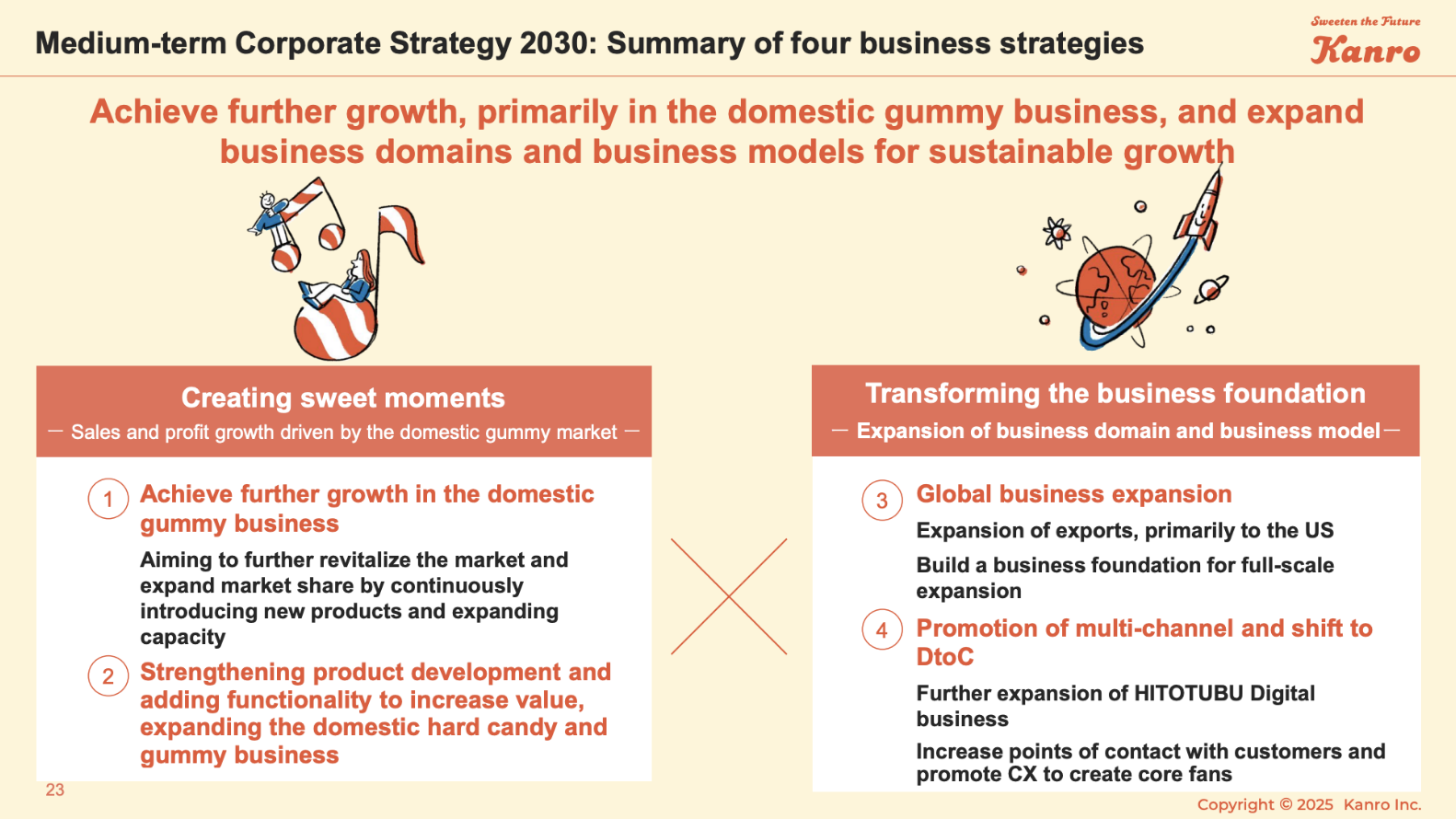 Medium-term Corporate Strategy 2030: Summary of four business strategies

Sweeten the Future
Kanro

Achieve further growth, primarily in the domestic gummy business, and expand business domains and business models for sustainable growth

Creating sweet moments
— Sales and profit growth driven by the domestic gummy market —

1 Achieve further growth in the domestic gummy business

Aiming to further revitalize the market and expand market share by continuously introducing new products and expanding capacity

2 Strengthening product development and adding functionality to increase value, expanding the domestic hard candy and gummy business

Transforming the business foundation
— Expansion of business domain and business model —

3 Global business expansion

Expansion of exports, primarily to the US

Build a business foundation for full-scale expansion

4 Promotion of multi-channel and shift to DtoC

Further expansion of HITOTUBU Digital business

Increase points of contact with customers and promote CX to create core fans

23

Copyright © 2025 Kanro Inc.